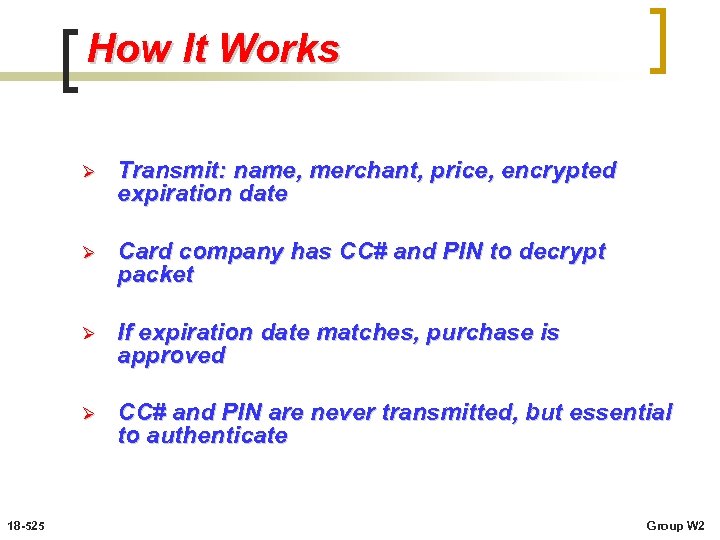 How It Works

➢ Transmit: name, merchant, price, encrypted expiration date

➢ Card company has CC# and PIN to decrypt packet

➢ If expiration date matches, purchase is approved

➢ CC# and PIN are never transmitted, but essential to authenticate

18-525

Group W2